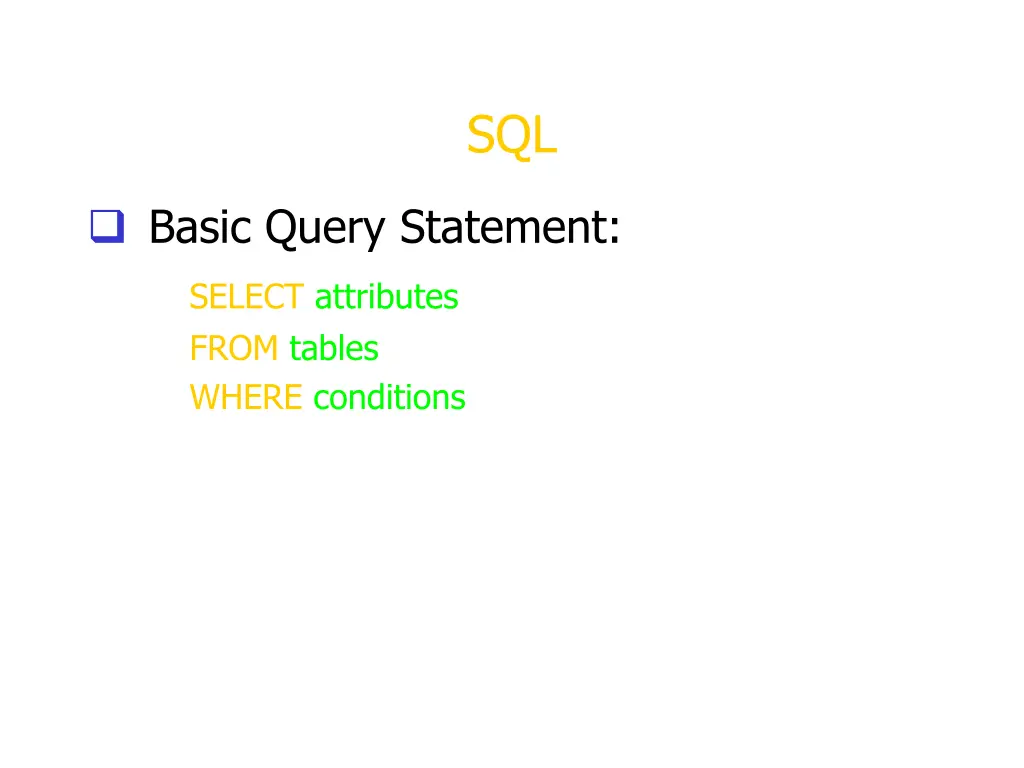 SQL

Basic Query Statement:

SELECT attributes
FROM tables
WHERE conditions